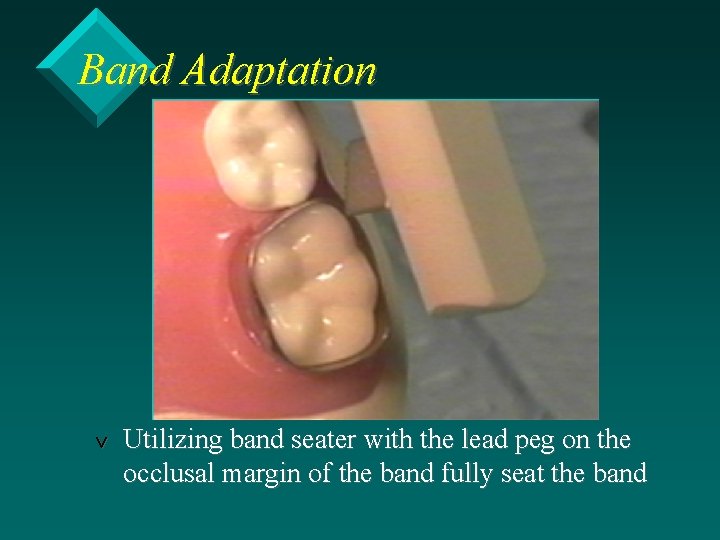 Band Adaptation

v Utilizing band seater with the lead peg on the occlusal margin of the band fully seat the band